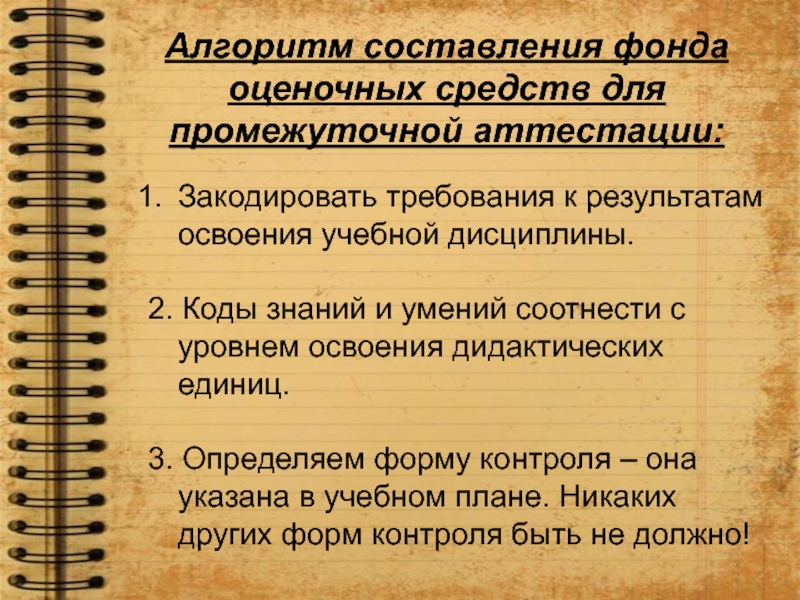 Алгоритм составления фонда оценочных средств для промежуточной аттестации:

1. Закодировать требования к результатам освоения учебной дисциплины.

2. Коды знаний и умений соотнести с уровнем освоения дидактических единиц.

3. Определяем форму контроля – она указана в учебном плане. Никаких других форм контроля быть не должно!